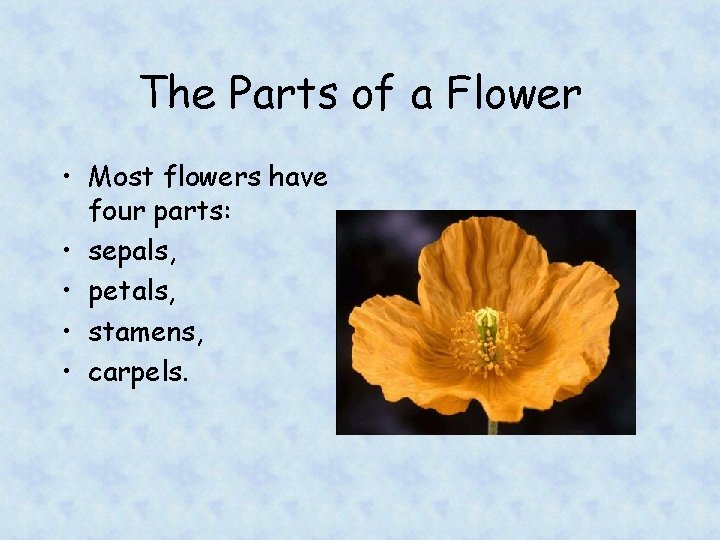 The Parts of a Flower

• Most flowers have four parts:
• sepals,
• petals,
• stamens,
• carpels.